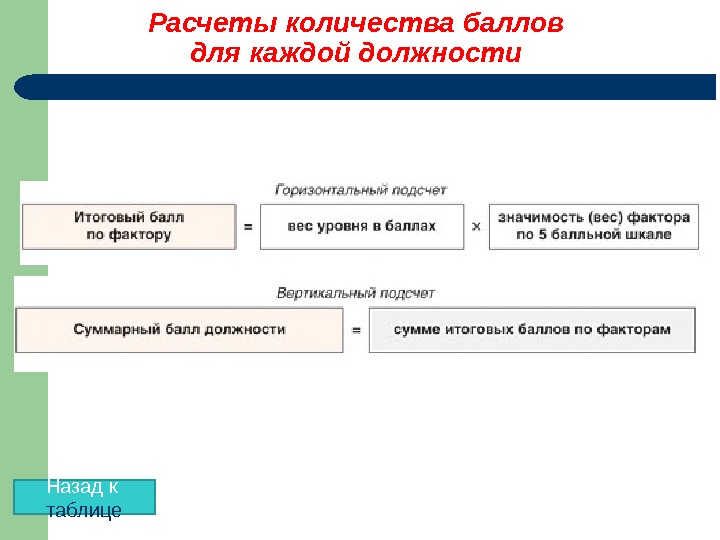 Расчеты количества баллов для каждой должности

Горизонтальный подсчет

Итоговый балл по фактору = вес уровня в баллах × значимость (вес) фактора по 5 балльной шкале

Вертикальный подсчет

Суммарный балл должности = сумме итоговых баллов по факторам

Назад к таблице